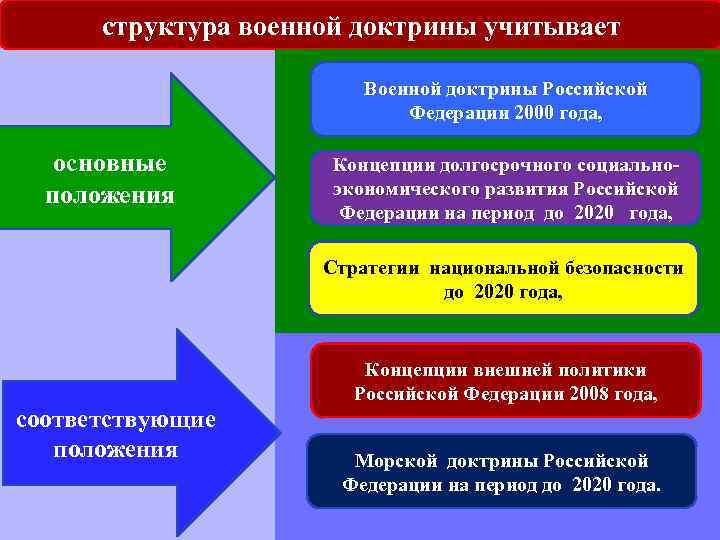 структура военной доктрины учитывает

основные положения

Военной доктрины Российской Федерации 2000 года,

Концепции долгосрочного социально-экономического развития Российской Федерации на период до 2020 года,

Стратегии национальной безопасности до 2020 года,

соответствующие положения

Концепции внешней политики Российской Федерации 2008 года,

Морской доктрины Российской Федерации на период до 2020 года.